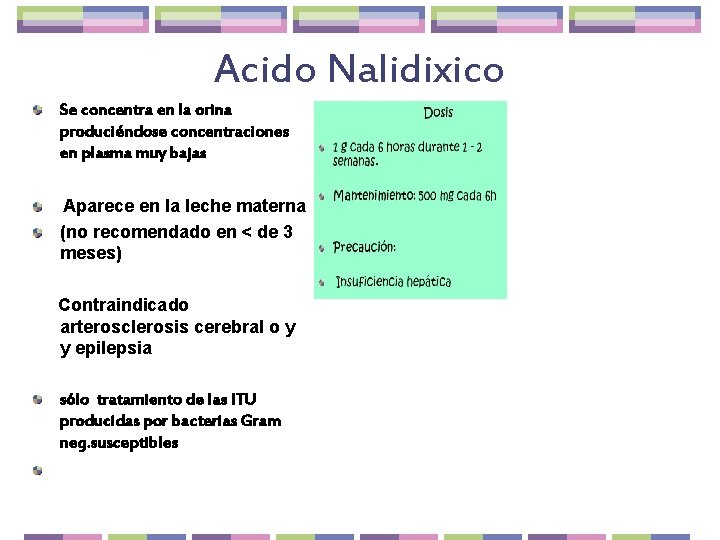 Acido Nalidixico

Se concentra en la orina produciéndose concentraciones en plasma muy bajas

Aparece en la leche materna

(no recomendado en < de 3 meses)

Contraindicado arterosclerosis cerebral o y y epilepsia

sólo tratamiento de las ITU producidas por bacterias Gram neg.susceptibles

Dosis

1 g cada 6 horas durante 1 - 2 semanas.

Mantenimiento: 500 mg cada 6h

Precaución:

Insuficiencia hepática